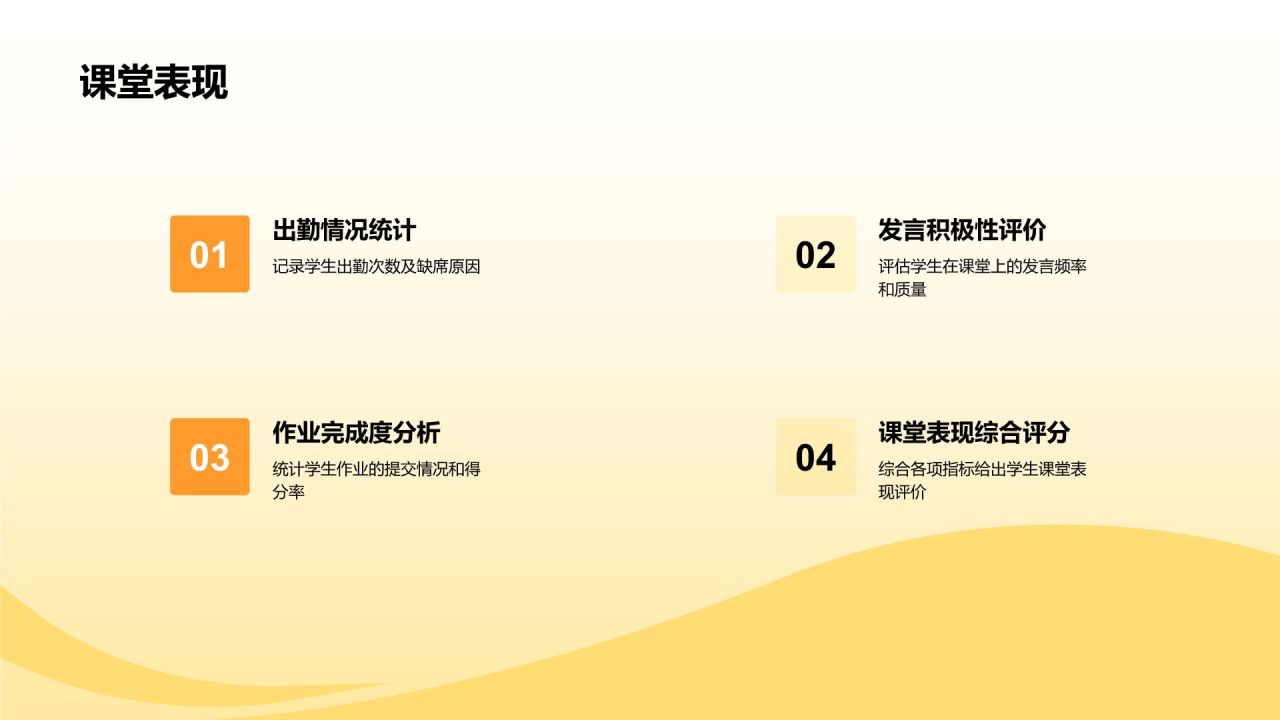 课堂表现

01
出勤情况统计
记录学生出勤次数及缺席原因

02
发言积极性评价
评估学生在课堂上的发言频率和质量

03
作业完成度分析
统计学生作业的提交情况和得分率

04
课堂表现综合评分
综合各项指标给出学生课堂表现评价